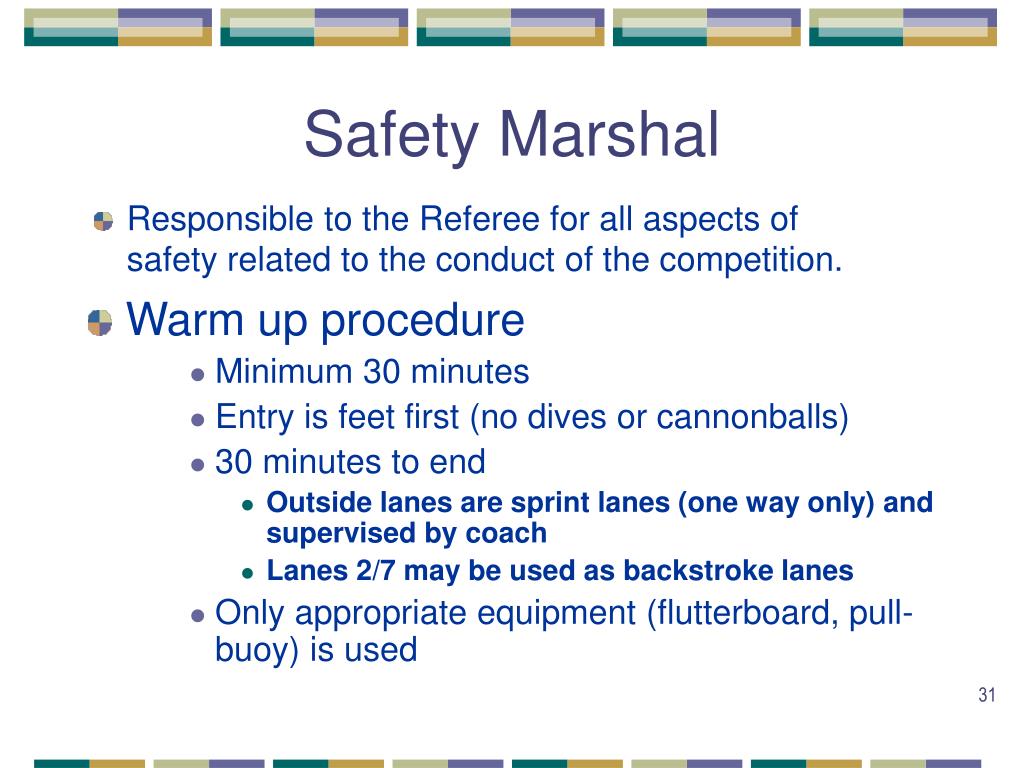 Safety Marshal

Responsible to the Referee for all aspects of safety related to the conduct of the competition.

Warm up procedure

Minimum 30 minutes

Entry is feet first (no dives or cannonballs)

30 minutes to end

Outside lanes are sprint lanes (one way only) and supervised by coach

Lanes 2/7 may be used as backstroke lanes

Only appropriate equipment (flutterboard, pull-buoy) is used

31